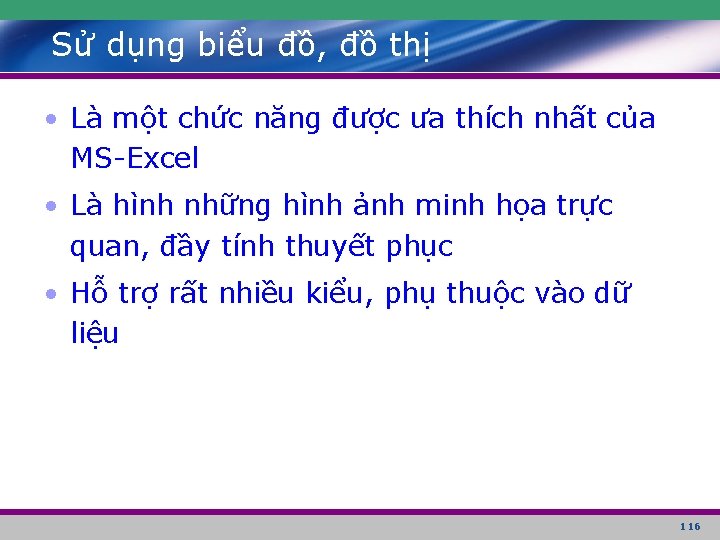 Sử dụng biểu đồ, đồ thị

• Là một chức năng được ưa thích nhất của MS-Excel

• Là hình những hình ảnh minh họa trực quan, đầy tính thuyết phục

• Hỗ trợ rất nhiều kiểu, phụ thuộc vào dữ liệu

116